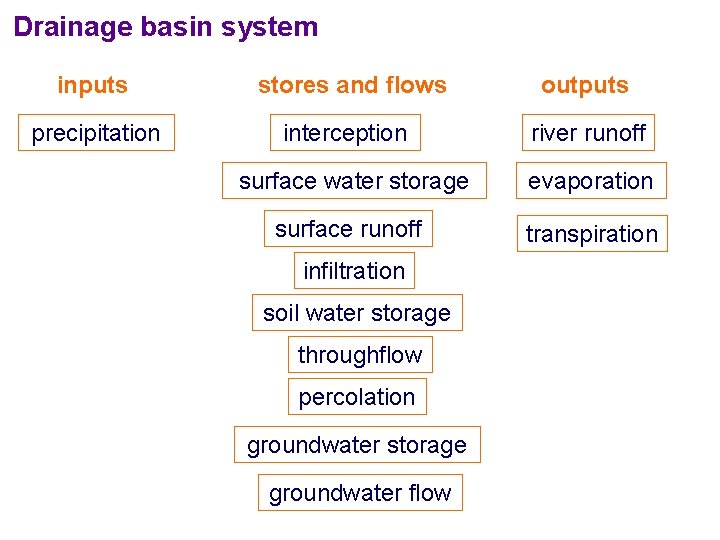 Drainage basin system

inputs

precipitation

stores and flows

interception

surface water storage

surface runoff

infiltration

soil water storage

throughflow

percolation

groundwater storage

groundwater flow

outputs

river runoff

evaporation

transpiration